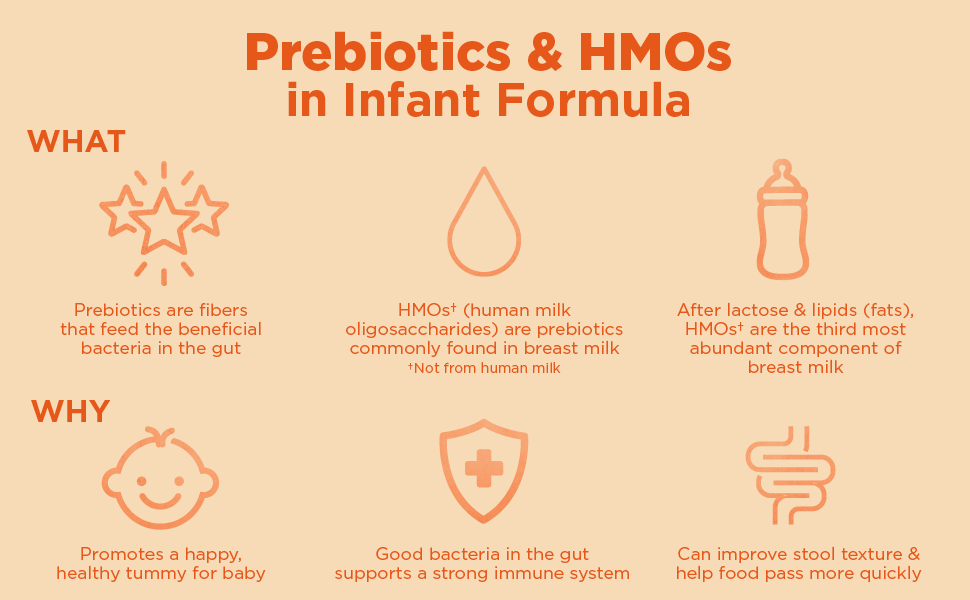 Prebiotics & HMOs
in Infant Formula

WHAT

Prebiotics are fibers that feed the beneficial bacteria in the gut

HMOs† (human milk oligosaccharides) are prebiotics commonly found in breast milk
†Not from human milk

After lactose & lipids (fats), HMOs† are the third most abundant component of breast milk

WHY

Promotes a happy, healthy tummy for baby

Good bacteria in the gut supports a strong immune system

Can improve stool texture & help food pass more quickly